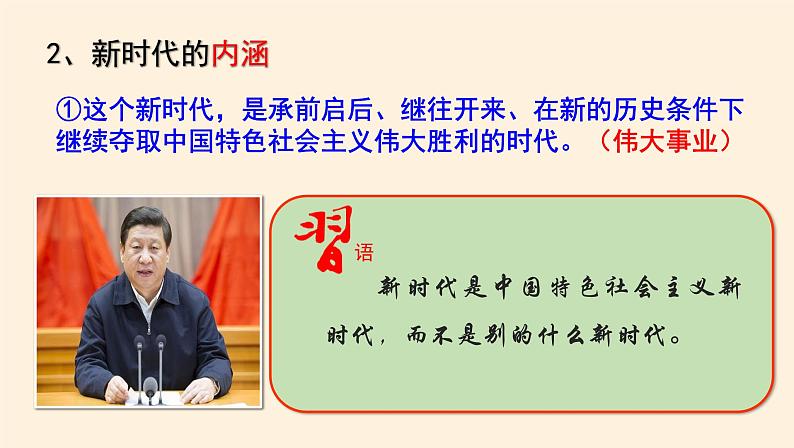 2、新时代的内涵

①这个新时代，是承前启后、继往开来、在新的历史条件下继续夺取中国特色社会主义伟大胜利的时代。（伟大事业）

习语

新时代是中国特色社会主义新时代，而不是别的什么新时代。